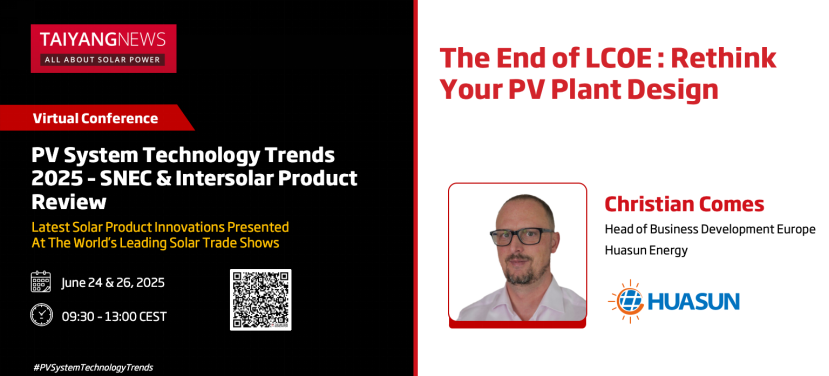 TAIYANGNEWS
ALL ABOUT SOLAR POWER

Virtual Conference

PV System Technology Trends 2025 - SNEC & Intersolar Product Review

Latest Solar Product Innovations Presented At The World's Leading Solar Trade Shows

June 24 & 26, 2025

09:30 - 13:00 CEST

#PVSystemTechnologyTrends

The End of LCOE : Rethink Your PV Plant Design

Christian Comes
Head of Business Development Europe
Huasun Energy

HUASUN